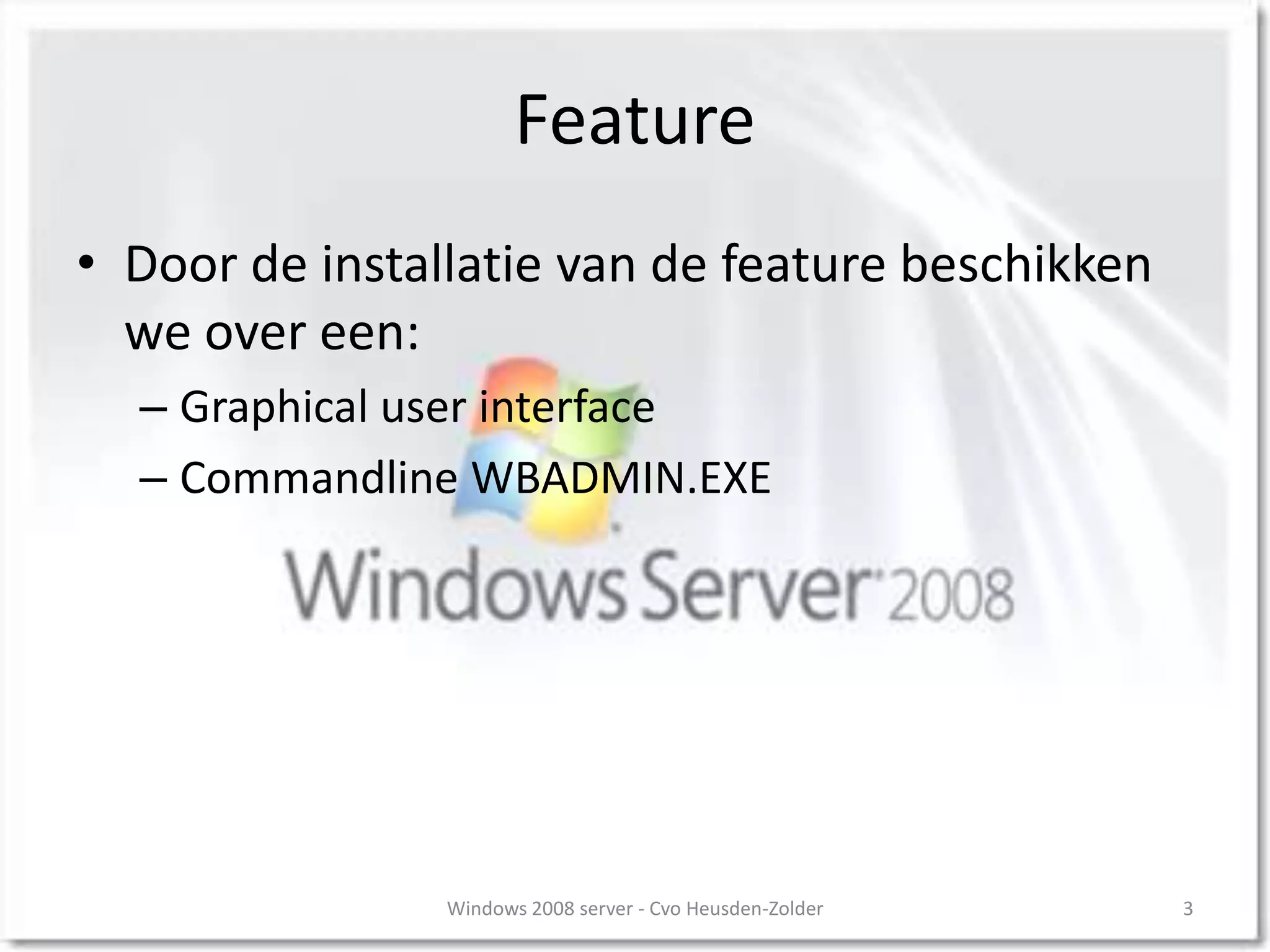 Feature

• Door de installatie van de feature beschikken we over een:
– Graphical user interface
– Commandline WBADMIN.EXE

Windows Server 2008

Windows 2008 server - Cvo Heusden-Zolder

3